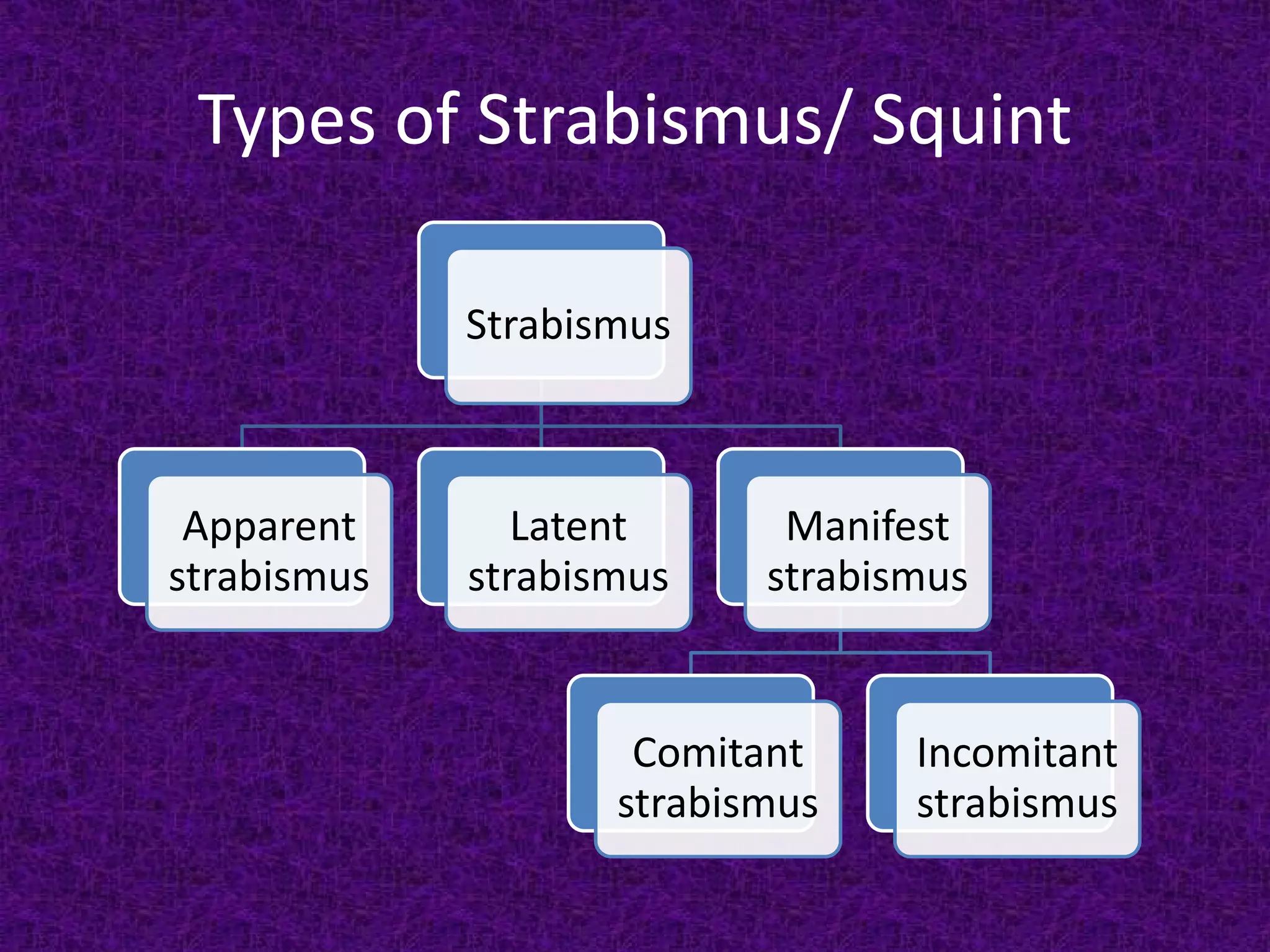 Types of Strabismus/ Squint

Strabismus

Apparent strabismus

Latent strabismus

Manifest strabismus

Comitant strabismus

Incomitant strabismus